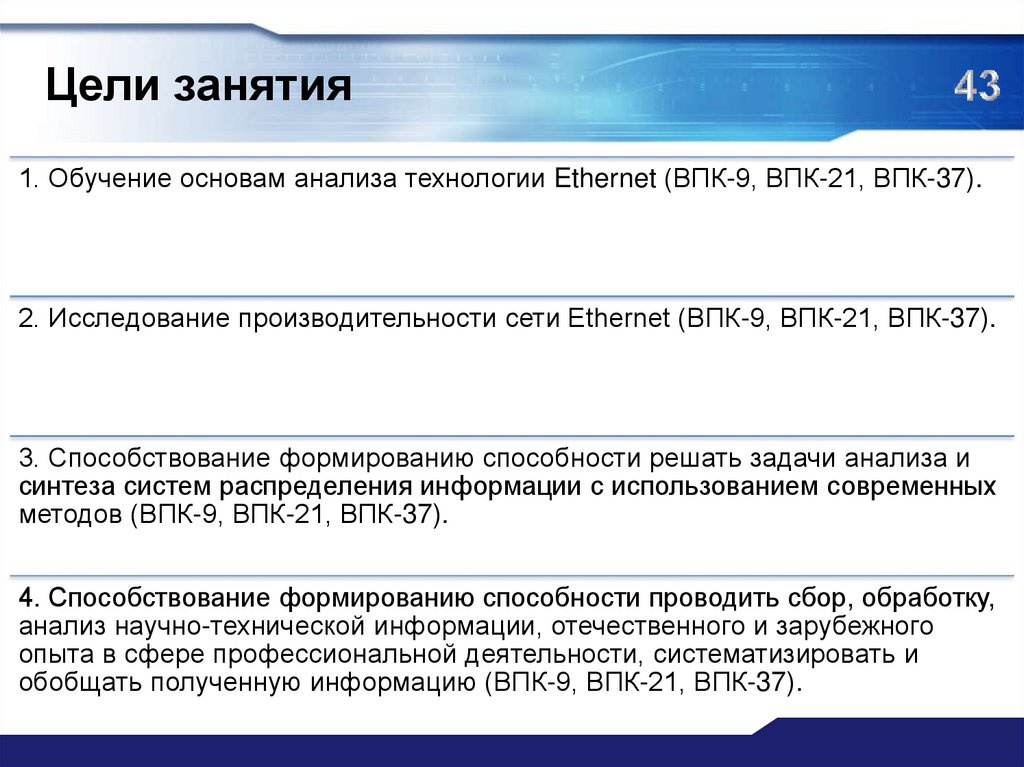 Цели занятия

43

1. Обучение основам анализа технологии Ethernet (ВПК-9, ВПК-21, ВПК-37).

2. Исследование производительности сети Ethernet (ВПК-9, ВПК-21, ВПК-37).

3. Способствование формированию способности решать задачи анализа и синтеза систем распределения информации с использованием современных методов (ВПК-9, ВПК-21, ВПК-37).

4. Способствование формированию способности проводить сбор, обработку, анализ научно-технической информации, отечественного и зарубежного опыта в сфере профессиональной деятельности, систематизировать и обобщать полученную информацию (ВПК-9, ВПК-21, ВПК-37).